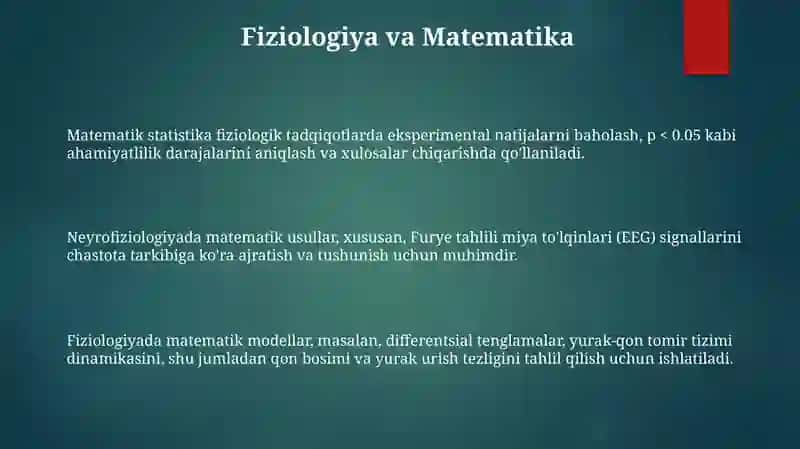 Fiziologiya va Matematika

Matematik statistika fiziologik tadqiqotlarda eksperimental natijalarni baholash, $p < 0.05$ kabi ahamiyatlilik darajalarini aniqlash va xulosalar chiqarishda qo'llaniladi.

Neyrofiziologiyada matematik usullar, xususan, Furye tahlili miya to'lqinlari (EEG) signallarini chastota tarkibiga ko'ra ajratish va tushunish uchun muhimdir.

Fiziologiyada matematik modellar, masalan, differentsial tenglamalar, yurak-qon tomir tizimi dinamikasini, shu jumladan qon bosimi va yurak urish tezligini tahlil qilish uchun ishlatiladi.